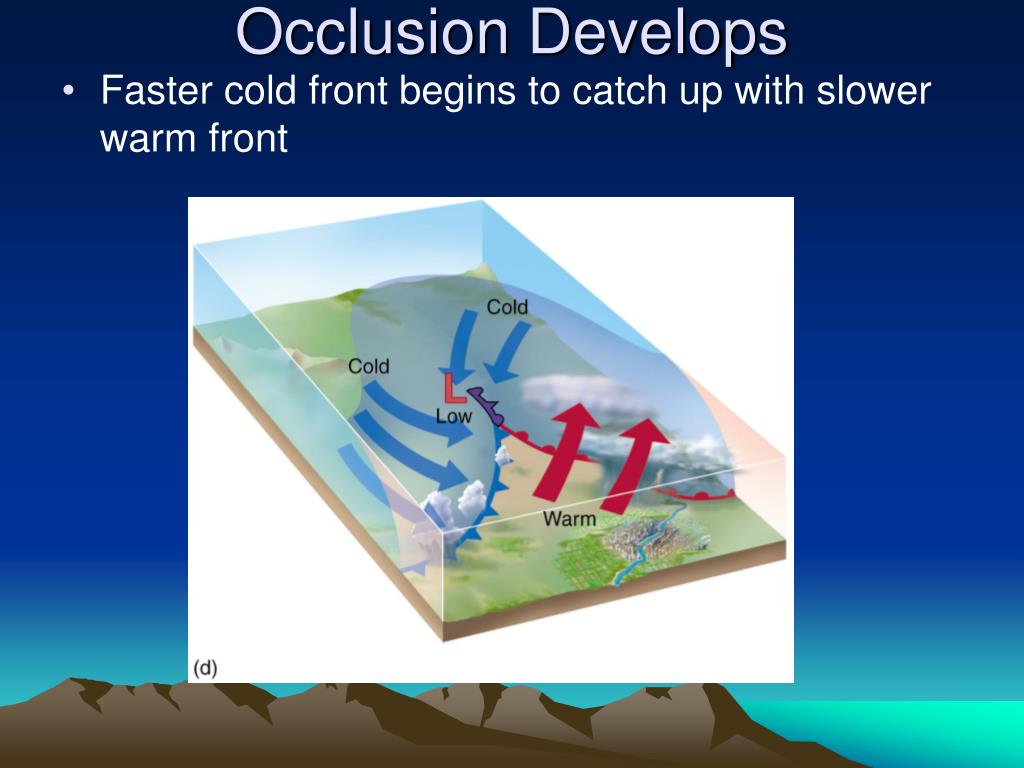 Occlusion Develops

• Faster cold front begins to catch up with slower warm front

Cold

Cold

L

Low

Warm

(d)